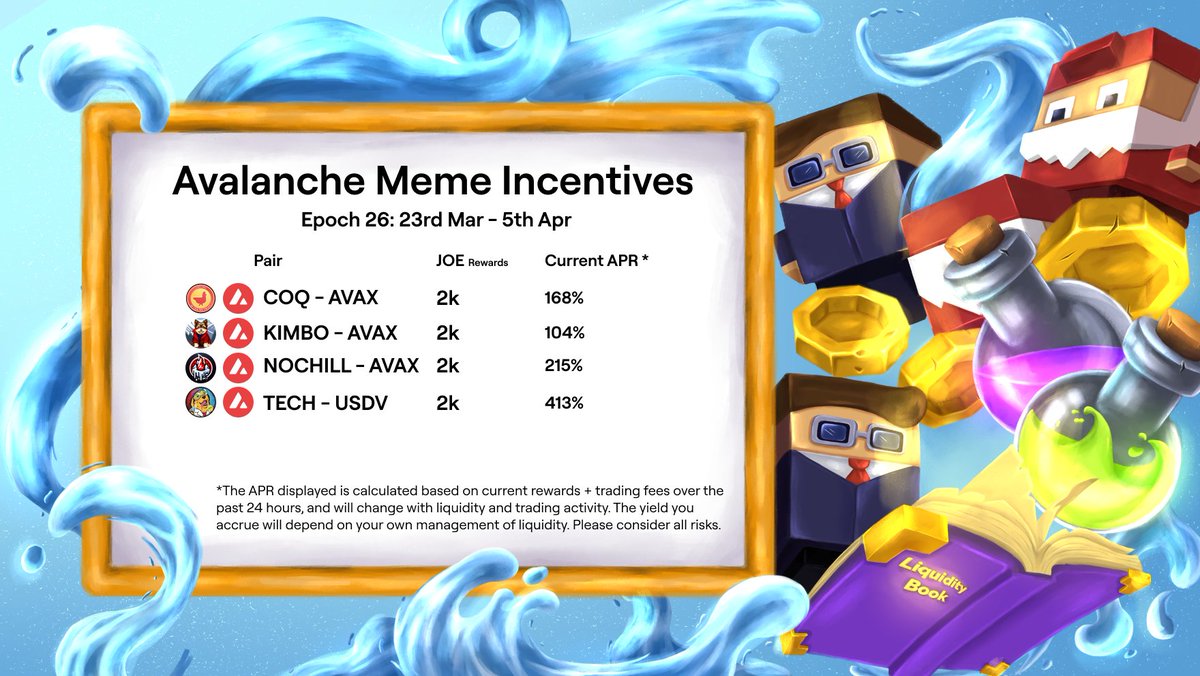 Avalanche Meme Incentives

Epoch 26: 23rd Mar - 5th Apr

| Pair | JOE Rewards | Current APR * |
|---|---|---|
| COQ - AVAX | 2k | 168% |
| KIMBO - AVAX | 2k | 104% |
| NOCHILL - AVAX | 2k | 215% |
| TECH - USDV | 2k | 413% |

*The APR displayed is calculated based on current rewards + trading fees over the past 24 hours, and will change with liquidity and trading activity. The yield you accrue will depend on your own management of liquidity. Please consider all risks.

Liquidity Book